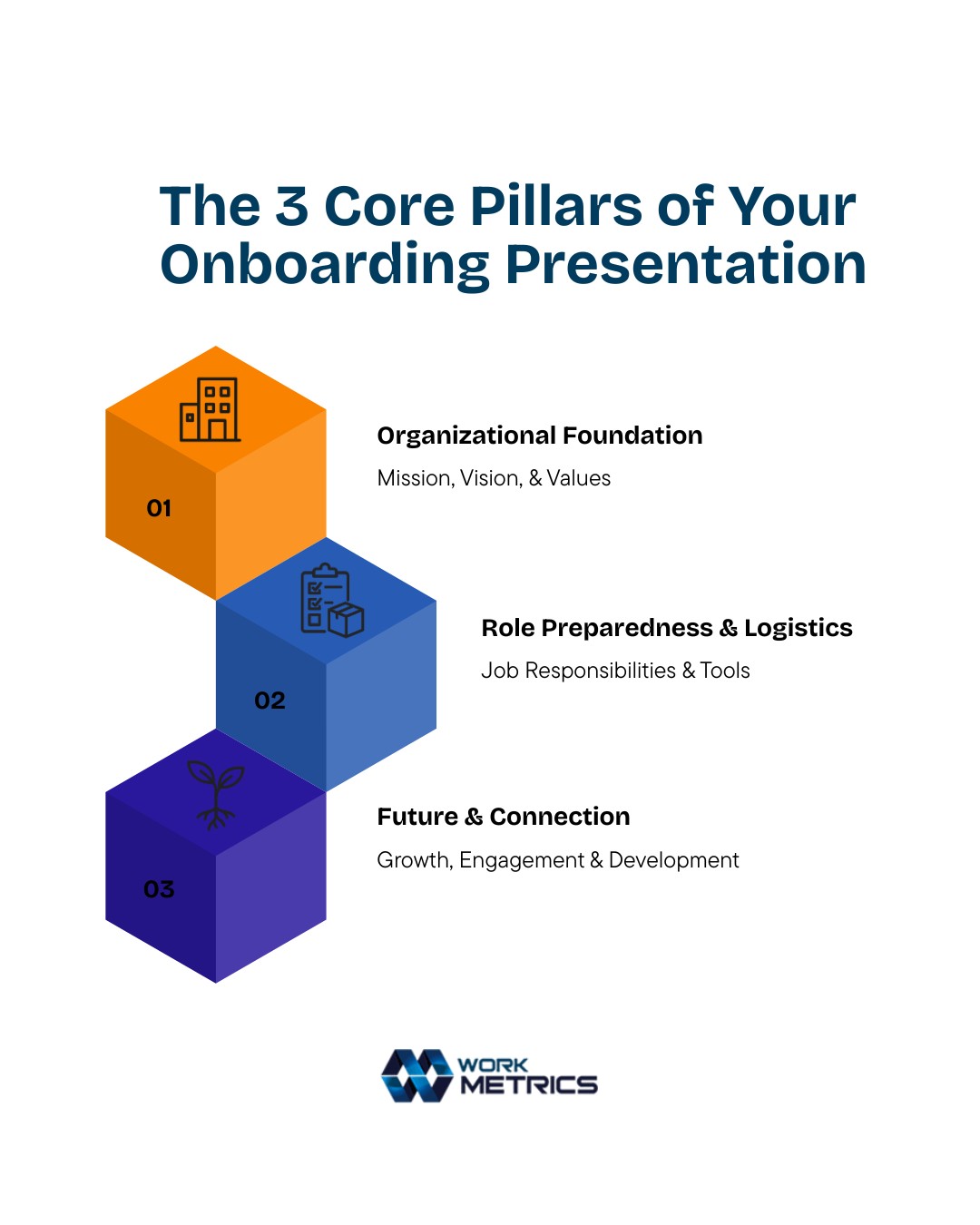 The 3 Core Pillars of Your Onboarding Presentation

01

Organizational Foundation

Mission, Vision, & Values

02

Role Preparedness & Logistics

Job Responsibilities & Tools

03

Future & Connection

Growth, Engagement & Development

WORK METRICS